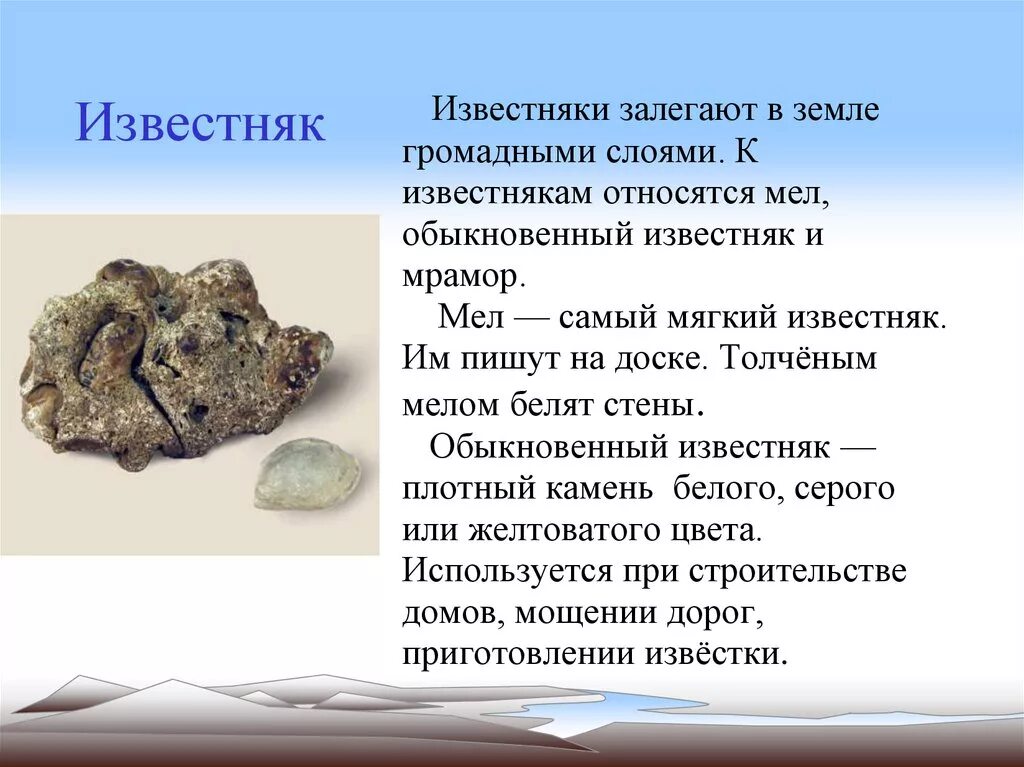 Известняк

Известняки залегают в земле громадными слоями. К известнякам относятся мел, обыкновенный известняк и мрамор.

Мел — самый мягкий известняк. Им пишут на доске. Толчёным мелом белят стены.

Обыкновенный известняк — плотный камень белого, серого или желтоватого цвета. Используется при строительстве домов, мощении дорог, приготовлении извёстки.